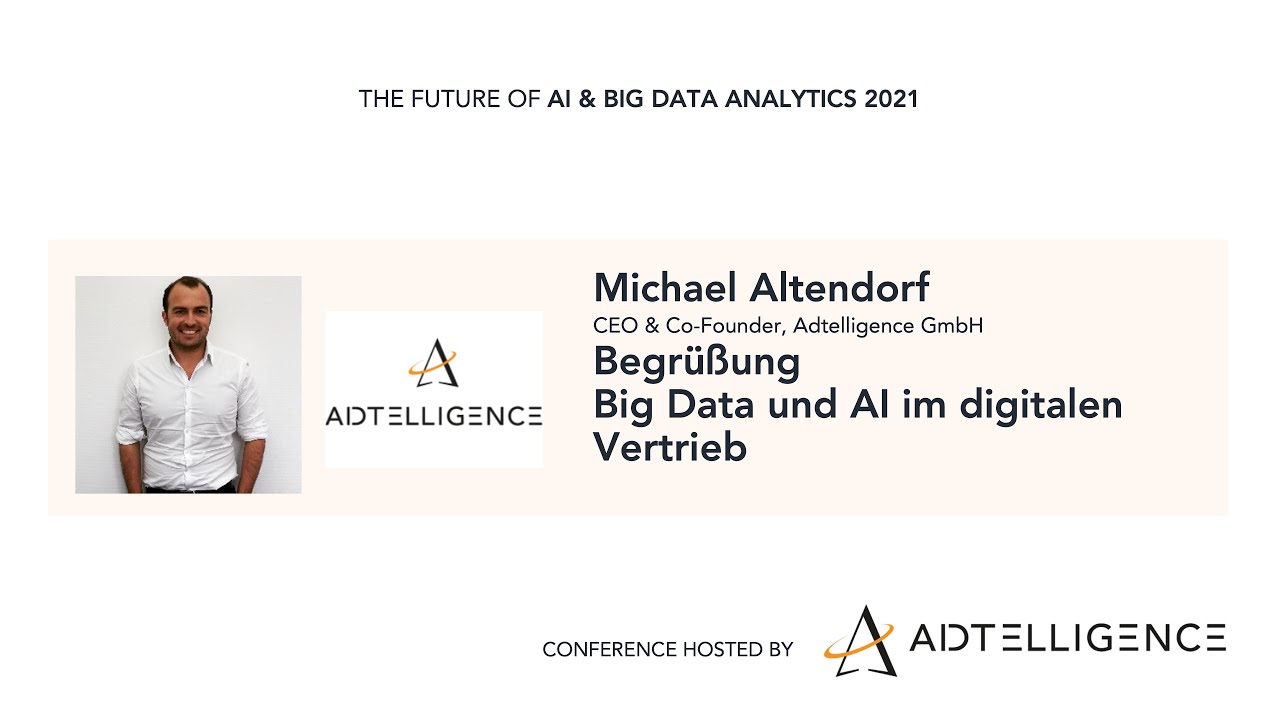 THE FUTURE OF AI & BIG DATA ANALYTICS 2021

ADTELLIGENCE

Michael Altendorf
CEO & Co-Founder, Adtelligence GmbH
Begrüßung
Big Data und AI im digitalen Vertrieb

CONFERENCE HOSTED BY ADTELLIGENCE